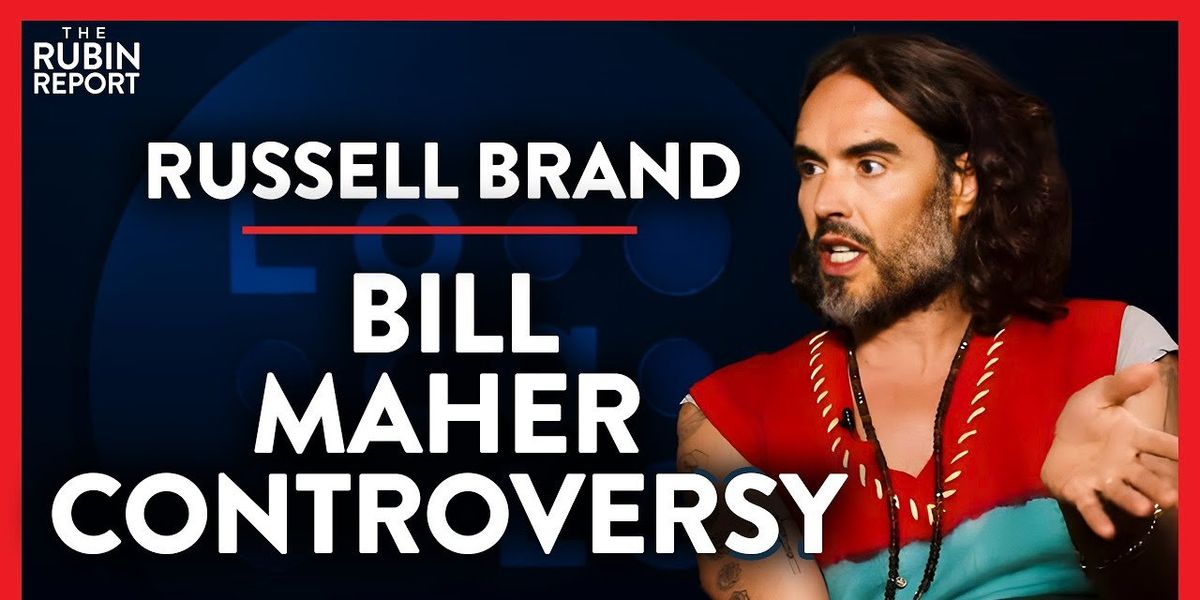 THE
RUBIN
REPORT

RUSSELL BRAND

BILL MAHER CONTROVERSY